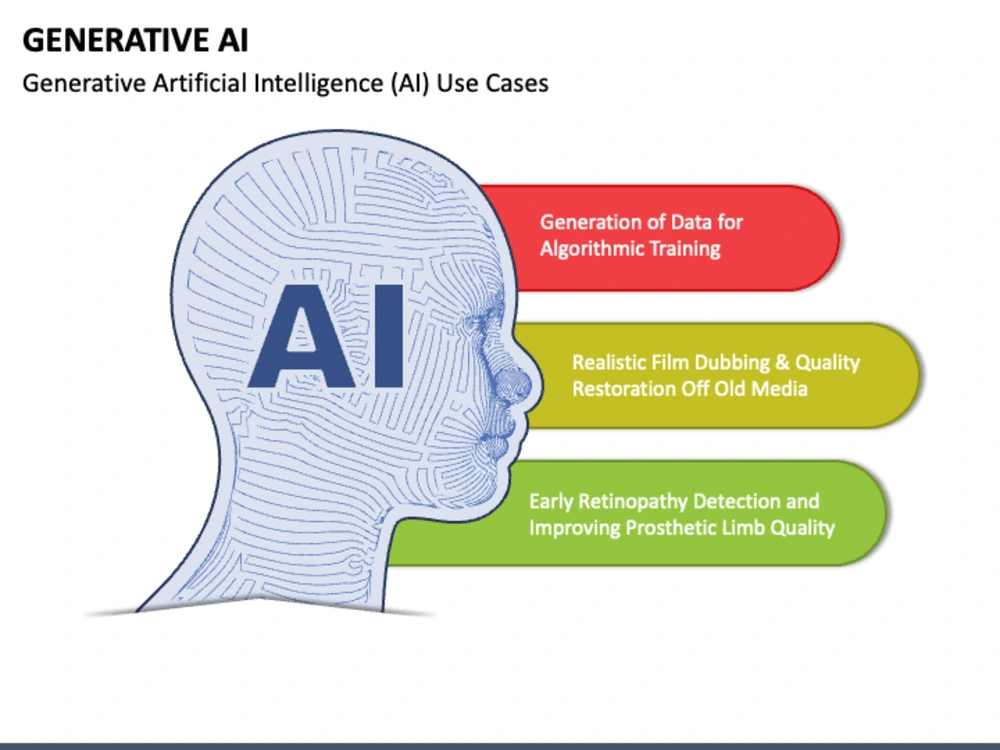 GENERATIVE AI

Generative Artificial Intelligence (AI) Use Cases

AI

Generation of Data for Algorithmic Training

Realistic Film Dubbing & Quality Restoration Off Old Media

Early Retinopathy Detection and Improving Prosthetic Limb Quality